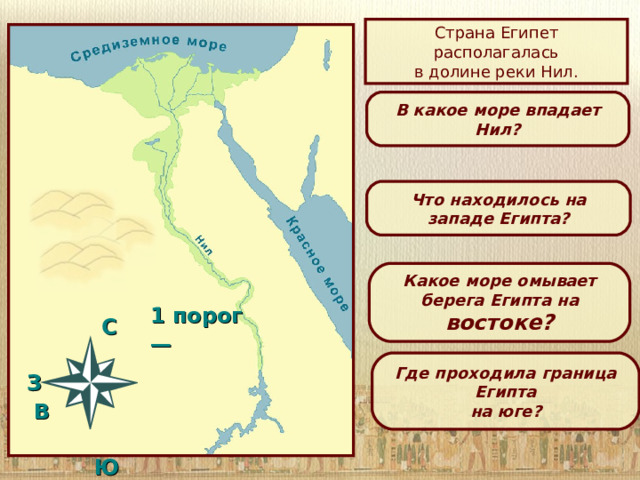 Средиземное море

Нил

Красное море

1 порог —

С

З

В

Ю

Страна Египет располагалась в долине реки Нил.

В какое море впадает Нил?

Что находилось на западе Египта?

Какое море омывает берега Египта на востоке?

Где проходила граница Египта на юге?